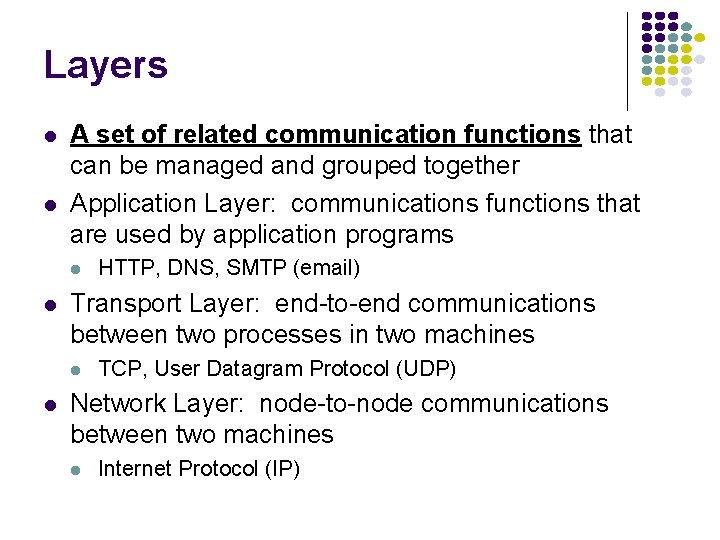 Layers

- A set of related communication functions that can be managed and grouped together
- Application Layer: communications functions that are used by application programs
  - HTTP, DNS, SMTP (email)
- Transport Layer: end-to-end communications between two processes in two machines
  - TCP, User Datagram Protocol (UDP)
- Network Layer: node-to-node communications between two machines
  - Internet Protocol (IP)